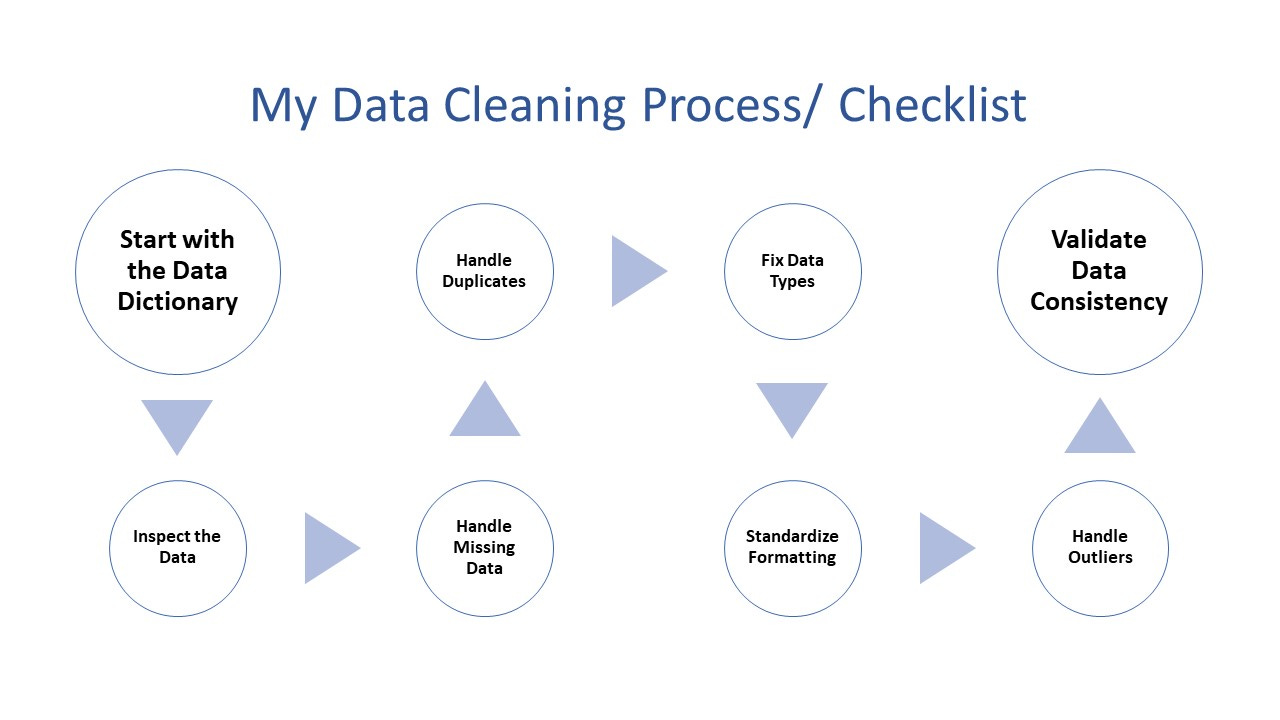 My Data Cleaning Process/ Checklist

Start with the Data Dictionary

Inspect the Data

Handle Missing Data

Handle Duplicates

Fix Data Types

Standardize Formatting

Handle Outliers

Validate Data Consistency